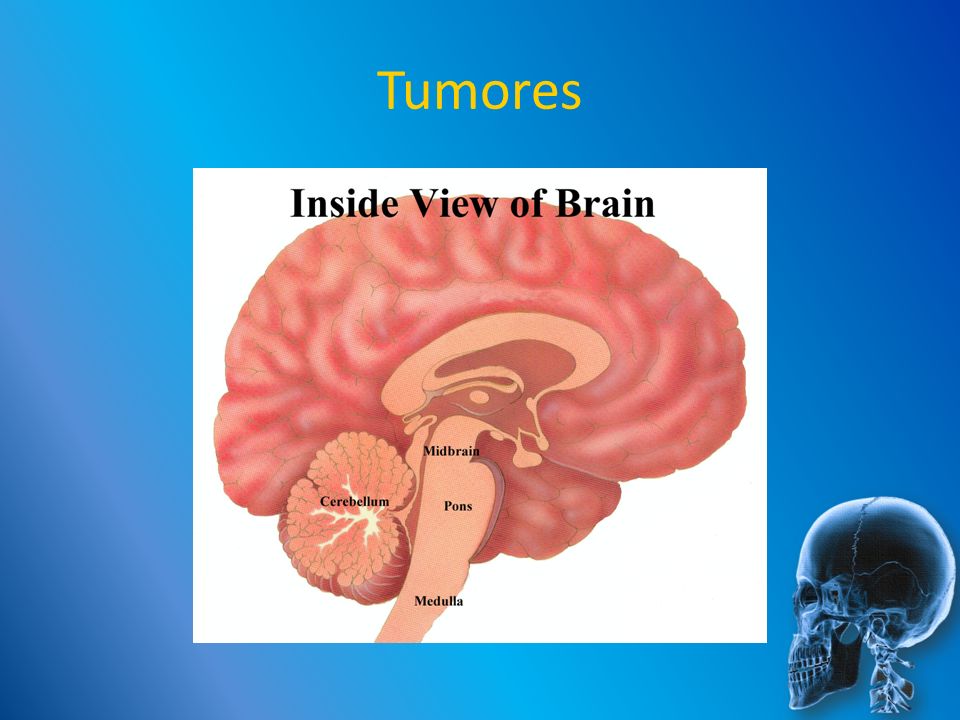 Tumores

Inside View of Brain

Midbrain

Cerebellum

Pons

Medulla